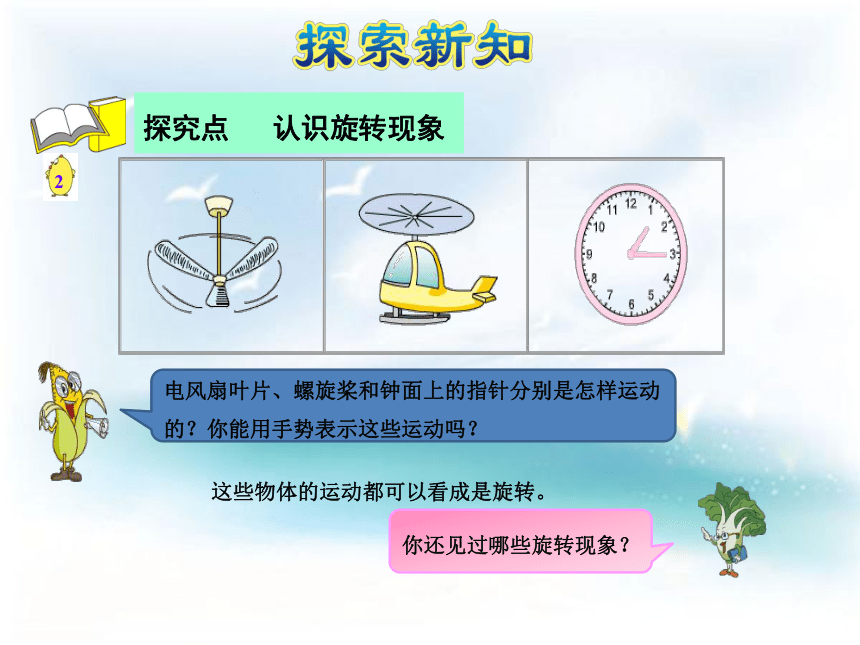 探索新知

探究点　认识旋转现象

2

11 12 1 2 3 4 5 6 7 8 9 10

电风扇叶片、螺旋桨和钟面上的指针分别是怎样运动的？你能用手势表示这些运动吗？

这些物体的运动都可以看成是旋转。

你还见过哪些旋转现象？